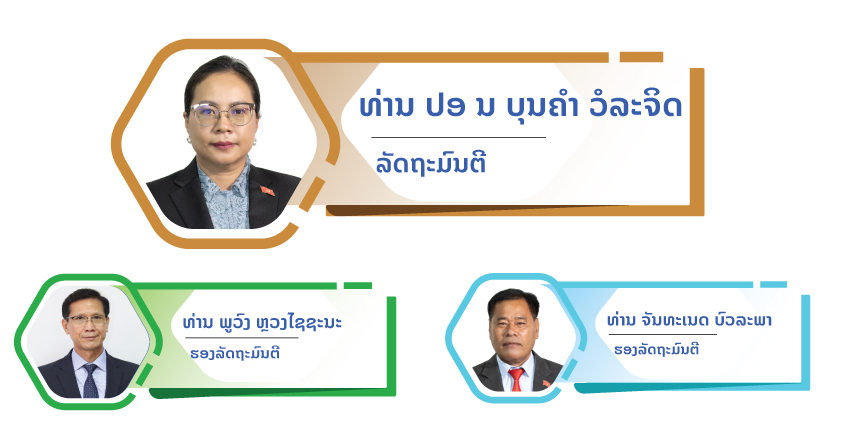 ທ່ານ ປອ ນ ບຸນຄຳ ວໍລະຈິດ
ລັດຖະມົນຕີ

ທ່ານ ພູວົງ ຫຼວງໄຊຊະນະ
ຮອງລັດຖະມົນຕີ

ທ່ານ ຈັນທະເນດ ບົວລະພາ
ຮອງລັດຖະມົນຕີ